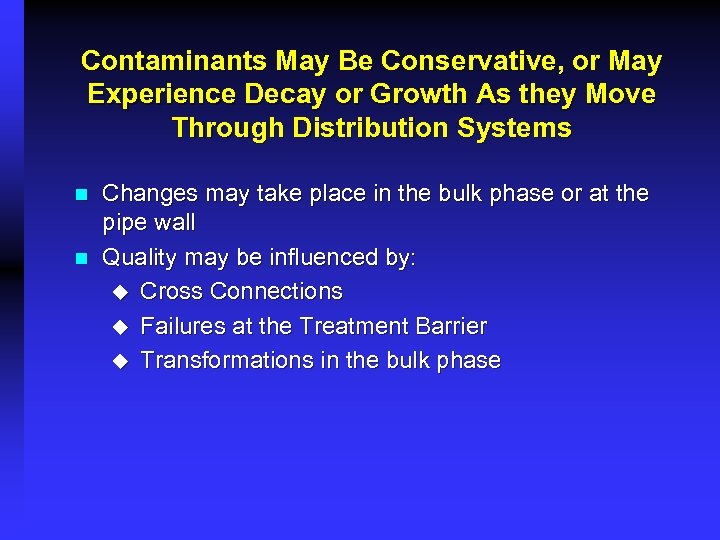 Contaminants May Be Conservative, or May Experience Decay or Growth As they Move Through Distribution Systems

- Changes may take place in the bulk phase or at the pipe wall
- Quality may be influenced by:
  - Cross Connections
  - Failures at the Treatment Barrier
  - Transformations in the bulk phase